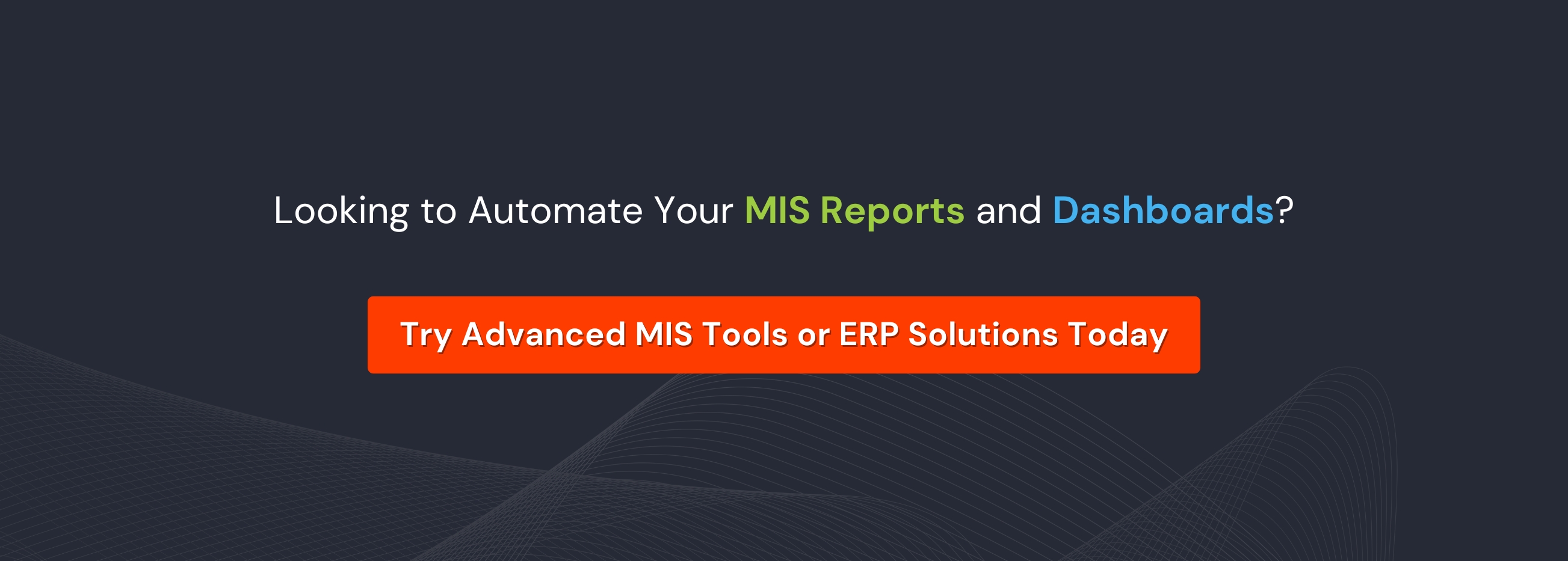 Looking to Automate Your MIS Reports and Dashboards?

Try Advanced MIS Tools or ERP Solutions Today